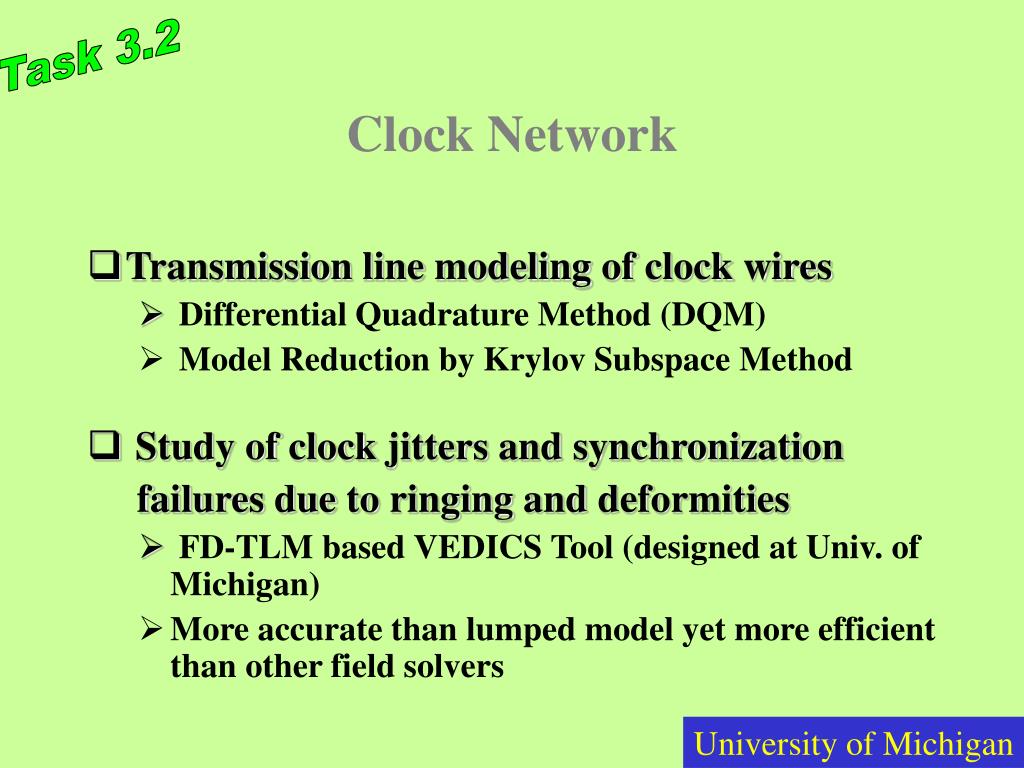 Task 3.2

Clock Network

❑ Transmission line modeling of clock wires
➢ Differential Quadrature Method (DQM)
➢ Model Reduction by Krylov Subspace Method

❑ Study of clock jitters and synchronization failures due to ringing and deformities
➢ FD-TLM based VEDICS Tool (designed at Univ. of Michigan)
➢ More accurate than lumped model yet more efficient than other field solvers

University of Michigan